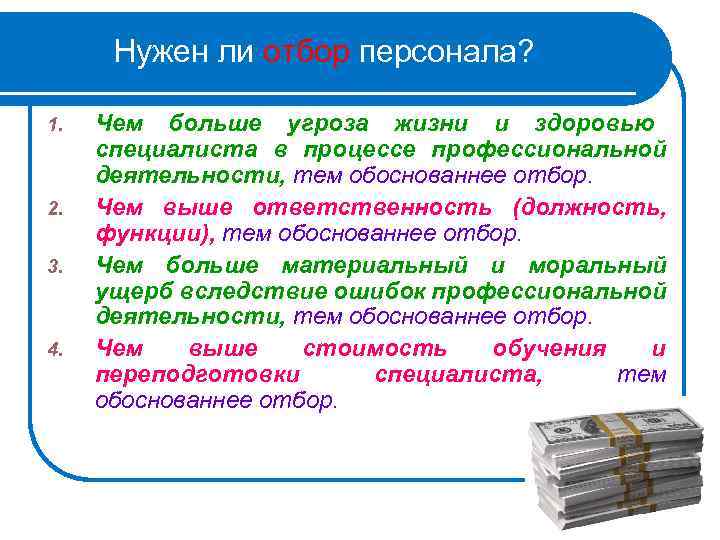 Нужен ли отбор персонала?

1. Чем больше угроза жизни и здоровью специалиста в процессе профессиональной деятельности, тем обоснованнее отбор.

2. Чем выше ответственность (должность, функции), тем обоснованнее отбор.

3. Чем больше материальный и моральный ущерб вследствие ошибок профессиональной деятельности, тем обоснованнее отбор.

4. Чем выше стоимость обучения и переподготовки специалиста, тем обоснованнее отбор.